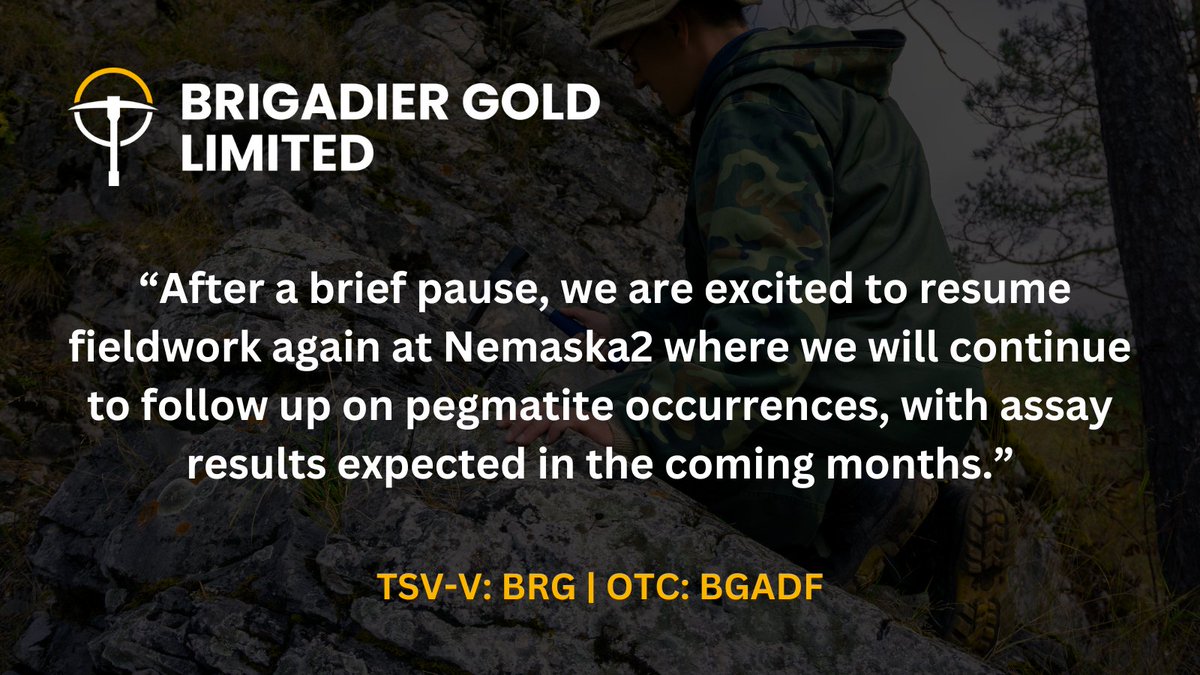 BRIGADIER GOLD LIMITED

“After a brief pause, we are excited to resume fieldwork again at Nemaska2 where we will continue to follow up on pegmatite occurrences, with assay results expected in the coming months.”

TSV-V: BRG | OTC: BGADF